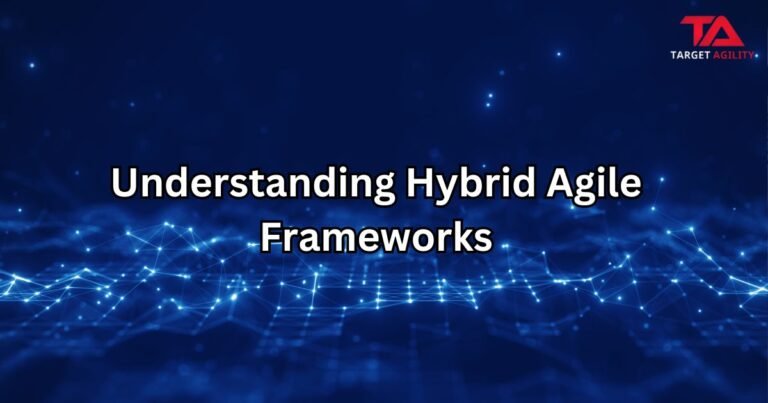 TA
TARGET AGILITY

Understanding Hybrid Agile Frameworks